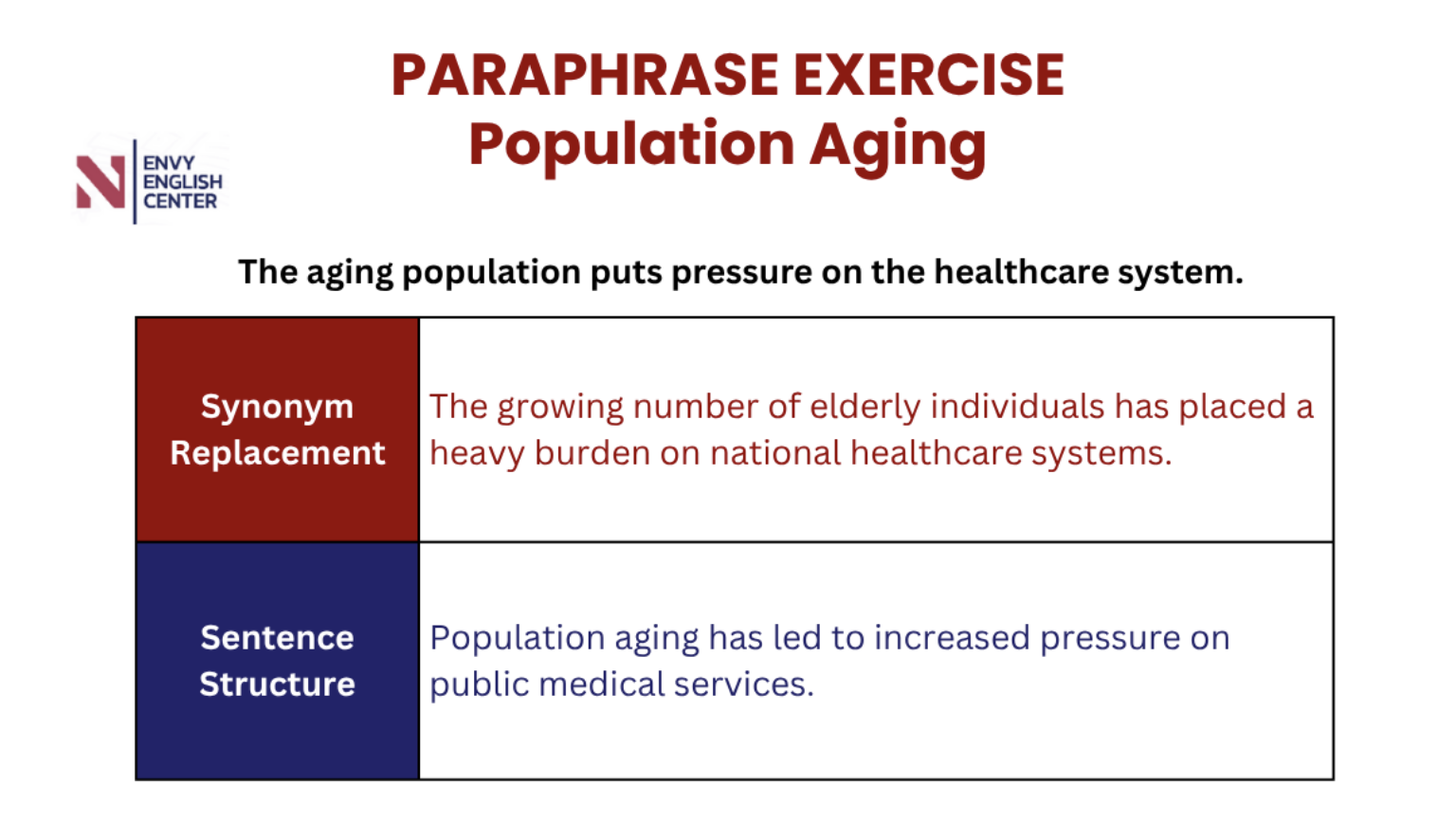 PARAPHRASE EXERCISE
Population Aging

N ENVY ENGLISH CENTER

The aging population puts pressure on the healthcare system.

| Synonym Replacement | The growing number of elderly individuals has placed a heavy burden on national healthcare systems. |
|---|---|
| Sentence Structure | Population aging has led to increased pressure on public medical services. |